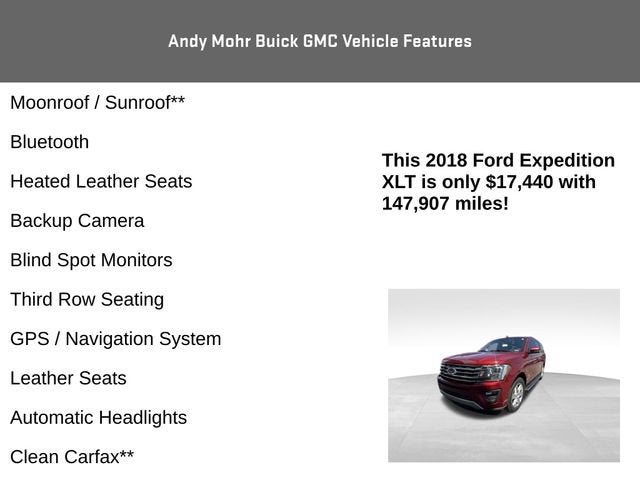 Andy Mohr Buick GMC Vehicle Features

Moonroof / Sunroof**

Bluetooth

Heated Leather Seats

Backup Camera

Blind Spot Monitors

Third Row Seating

GPS / Navigation System

Leather Seats

Automatic Headlights

Clean Carfax**

This 2018 Ford Expedition XLT is only $17,440 with 147,907 miles!